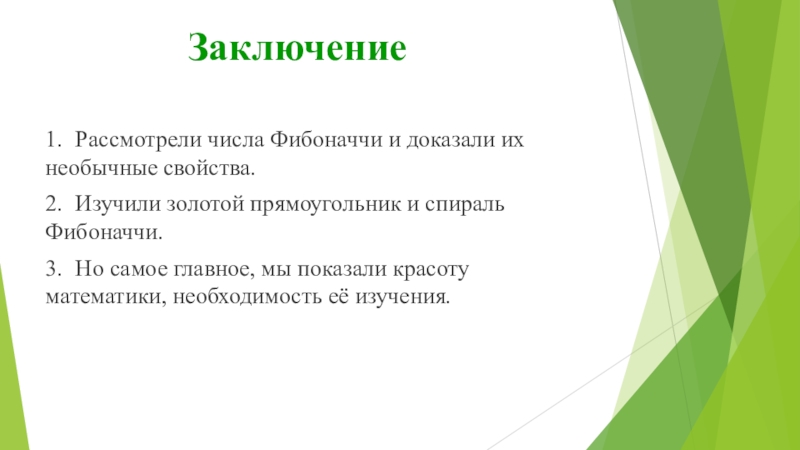 Заключение

1. Рассмотрели числа Фибоначчи и доказали их необычные свойства.

2. Изучили золотой прямоугольник и спираль Фибоначчи.

3. Но самое главное, мы показали красоту математики, необходимость её изучения.